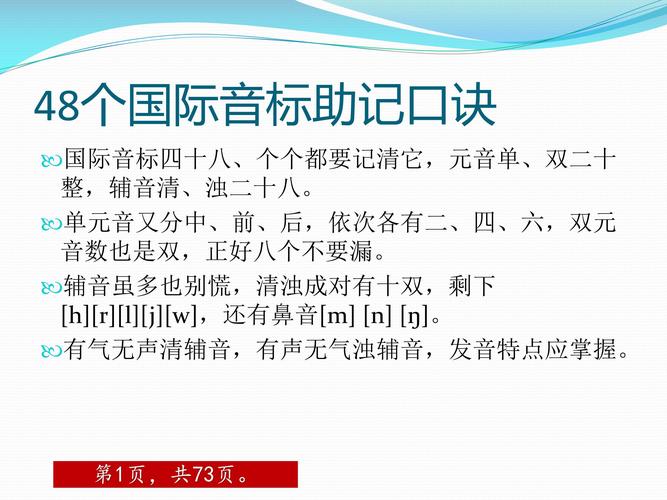 48个国际音标助记口诀

国际音标四十八、个个都要记清它，元音单、双二十整，辅音清、浊二十八。

单元音又分中、前、后，依次各有二、四、六，双元音数也是双，正好八个不要漏。

辅音虽多也别慌，清浊成对有十双，剩下[h][r][l][j][w]，还有鼻音[m] [n] [ŋ]。

有气无声清辅音，有声无气浊辅音，发音特点应掌握。

第1页，共73页。